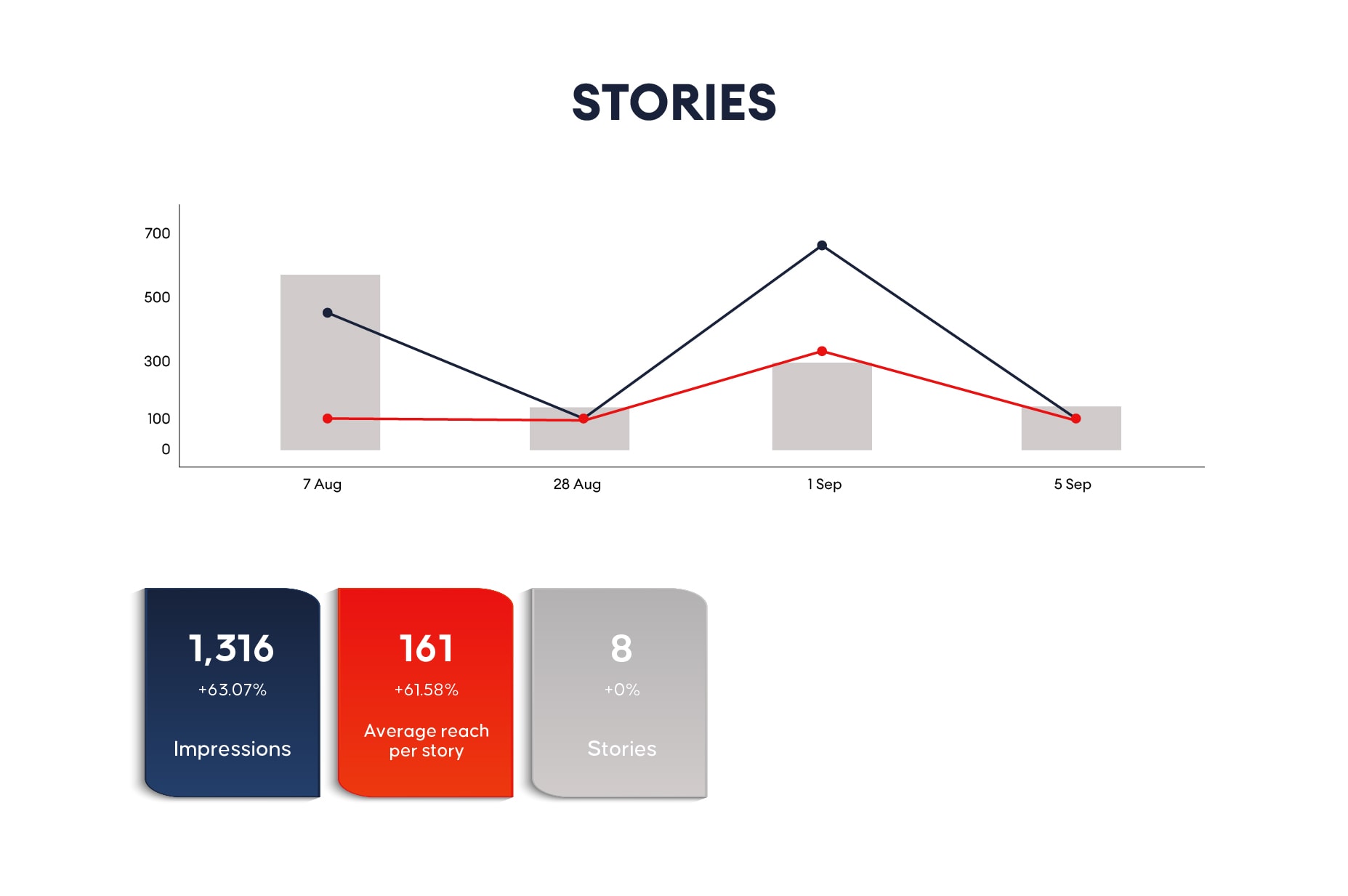 STORIES

700
500
300
100
0

7 Aug
28 Aug
1 Sep
5 Sep

1,316
+63.07%
Impressions

161
+61.58%
Average reach per story

8
+0%
Stories